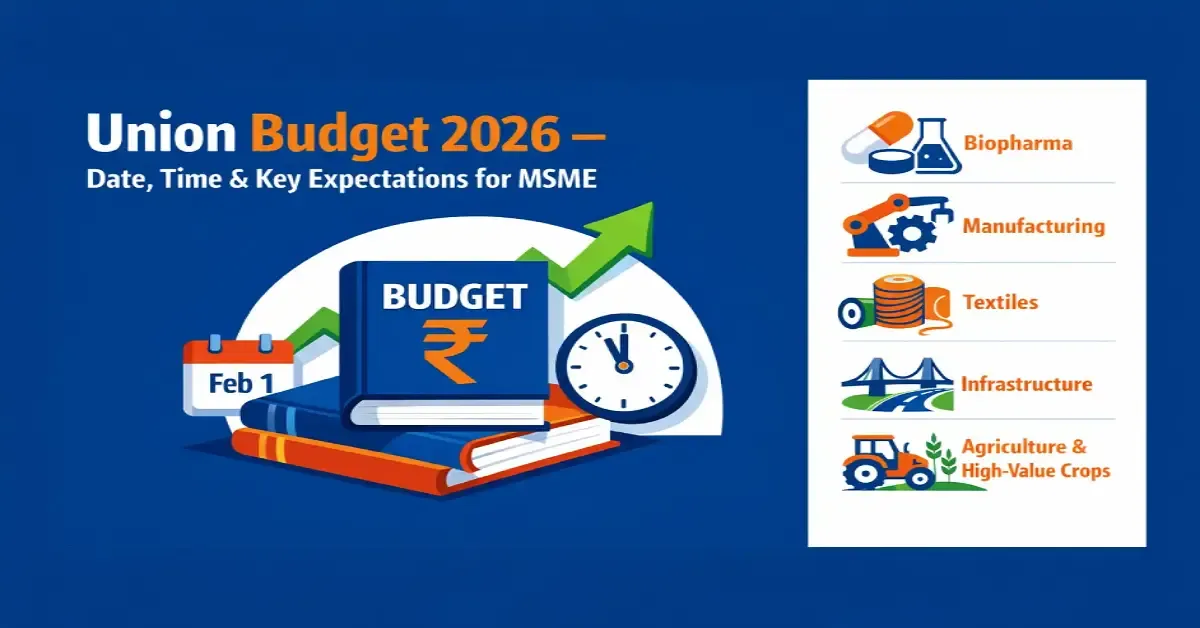 Union Budget 2026 –
Date, Time & Key Expectations for MSME

Feb 1

BUDGET
₹

Biopharma

Manufacturing

Textiles

Infrastructure

Agriculture & High-Value Crops